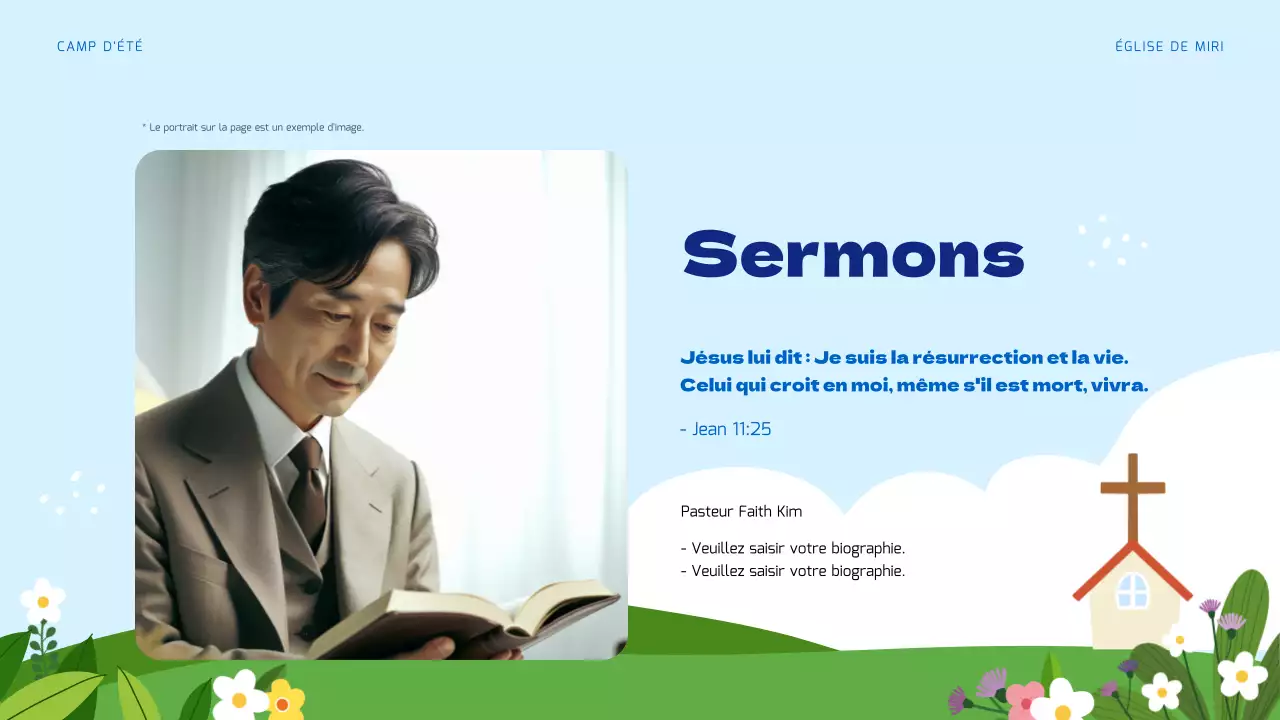 CAMP D'ÉTÉ

ÉGLISE DE MIRI

* Le portrait sur la page est un exemple d'image.

Sermons

Jésus lui dit : Je suis la résurrection et la vie. Celui qui croit en moi, même s'il est mort, vivra.

- Jean 11:25

Pasteur Faith Kim

- Veuillez saisir votre biographie.
- Veuillez saisir votre biographie.